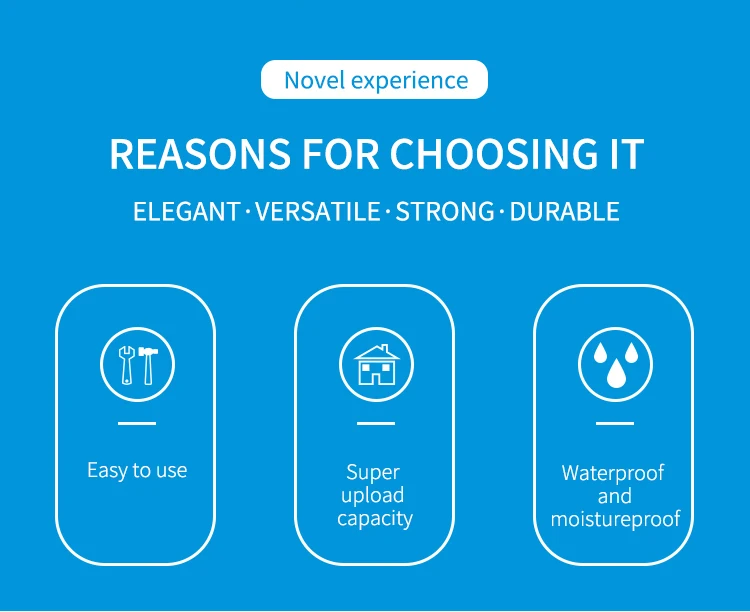 Novel experience

REASONS FOR CHOOSING IT

ELEGANT · VERSATILE · STRONG · DURABLE

Easy to use

Super upload capacity

Waterproof and moistureproof